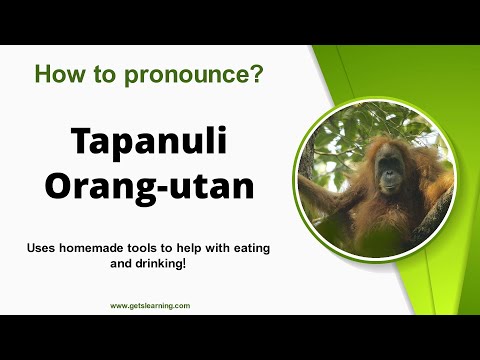 How to pronounce?

Tapanuli Orang-utan

Uses homemade tools to help with eating and drinking!

www.getslearning.com